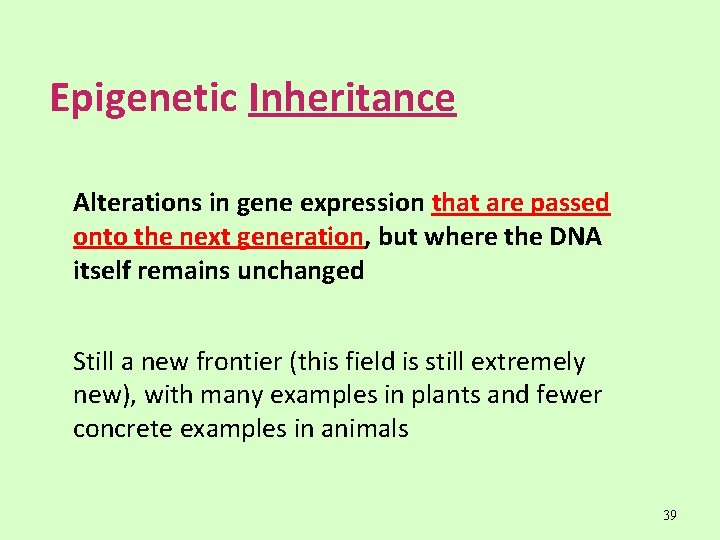 Epigenetic Inheritance

Alterations in gene expression that are passed onto the next generation, but where the DNA itself remains unchanged

Still a new frontier (this field is still extremely new), with many examples in plants and fewer concrete examples in animals

39